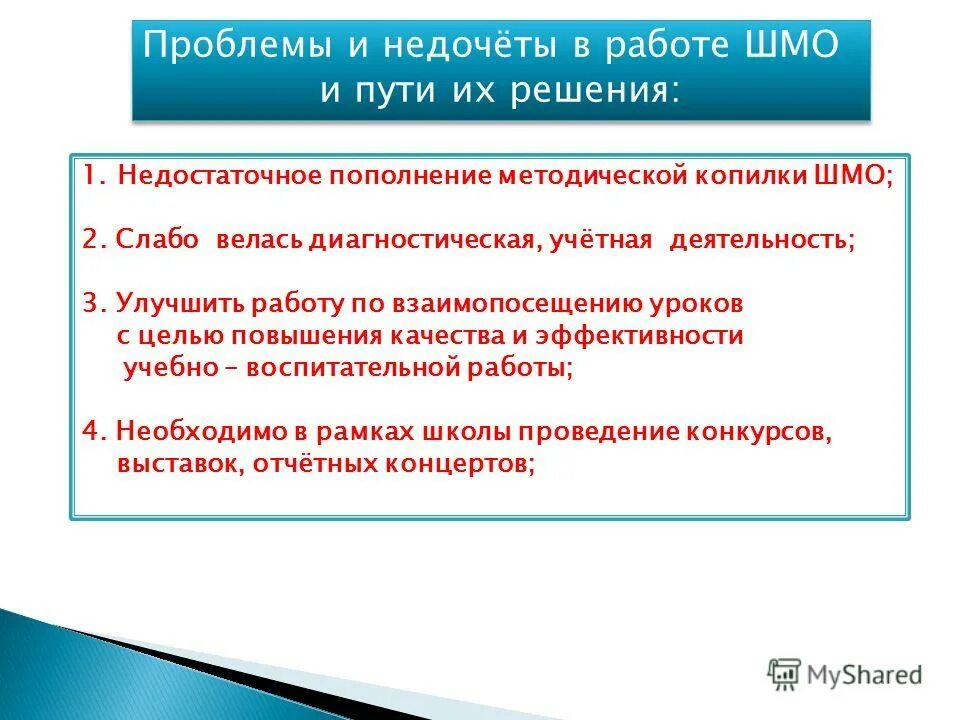 Проблемы и недочёты в работе ШМО и пути их решения:

1. Недостаточное пополнение методической копилки ШМО;

2. Слабо велась диагностическая, учётная деятельность;

3. Улучшить работу по взаимопосещению уроков с целью повышения качества и эффективности учебно – воспитательной работы;

4. Необходимо в рамках школы проведение конкурсов, выставок, отчётных концертов;

MyShared